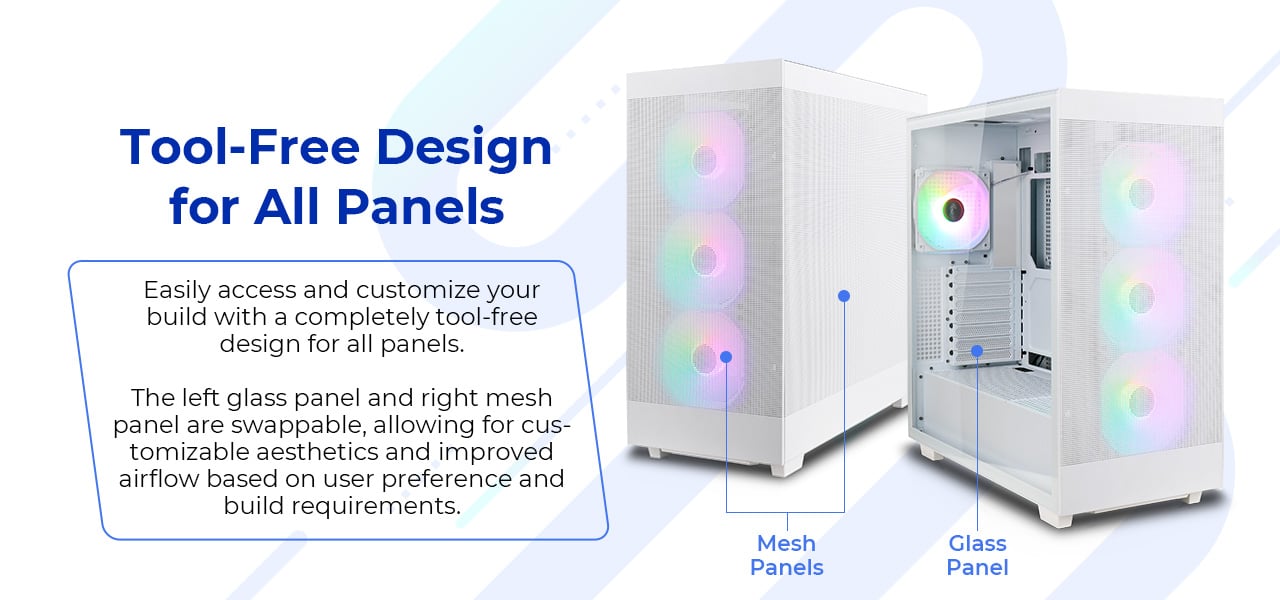 Tool-Free Design for All Panels

Easily access and customize your build with a completely tool-free design for all panels.

The left glass panel and right mesh panel are swappable, allowing for customizable aesthetics and improved airflow based on user preference and build requirements.

Mesh Panels

Glass Panel